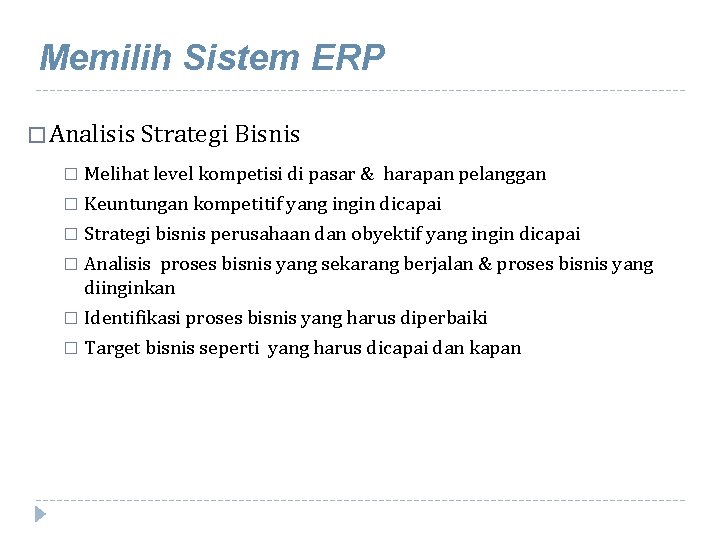 Memilih Sistem ERP

□ Analisis Strategi Bisnis

□ Melihat level kompetisi di pasar & harapan pelanggan
□ Keuntungan kompetitif yang ingin dicapai
□ Strategi bisnis perusahaan dan obyektif yang ingin dicapai
□ Analisis proses bisnis yang sekarang berjalan & proses bisnis yang diinginkan
□ Identifikasi proses bisnis yang harus diperbaiki
□ Target bisnis seperti yang harus dicapai dan kapan